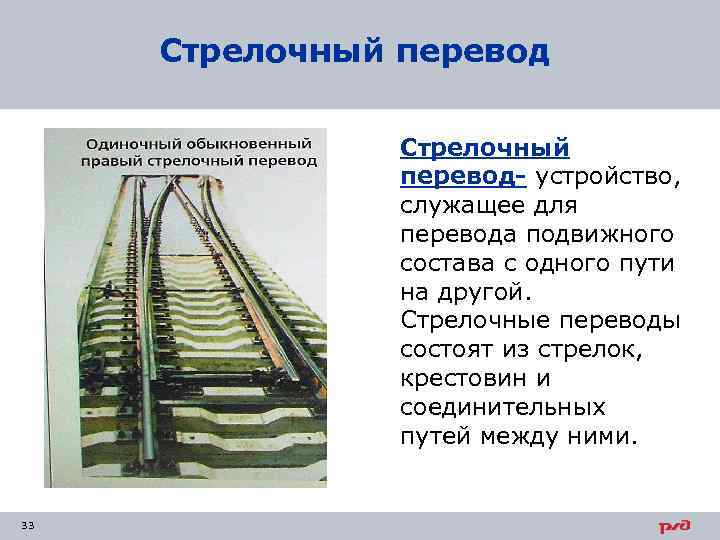 Стрелочный перевод

Одиночный обыкновенный правый стрелочный перевод

Стрелочный перевод- устройство, служащее для перевода подвижного состава с одного пути на другой. Стрелочные переводы состоят из стрелок, крестовин и соединительных путей между ними.

33

РЖД